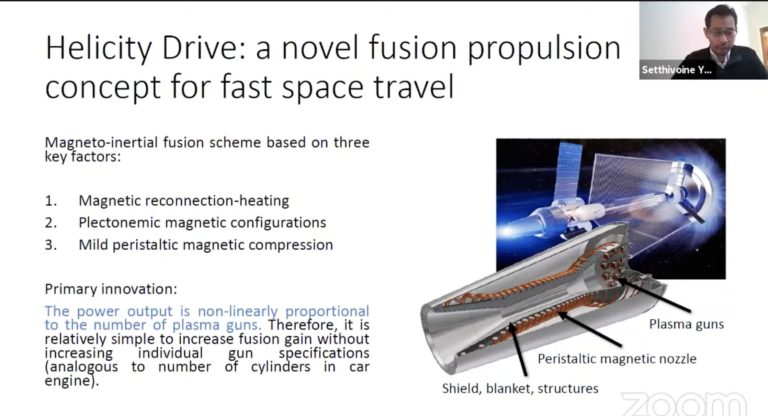 Helicity Drive: a novel fusion propulsion concept for fast space travel

Setthivoine Y...

Magneto-inertial fusion scheme based on three key factors:

1. Magnetic reconnection-heating
2. Plectonemic magnetic configurations
3. Mild peristaltic magnetic compression

Primary innovation:

The power output is non-linearly proportional to the number of plasma guns. Therefore, it is relatively simple to increase fusion gain without increasing individual gun specifications (analogous to number of cylinders in car engine).

Plasma guns

Peristaltic magnetic nozzle

Shield, blanket, structures

zoom